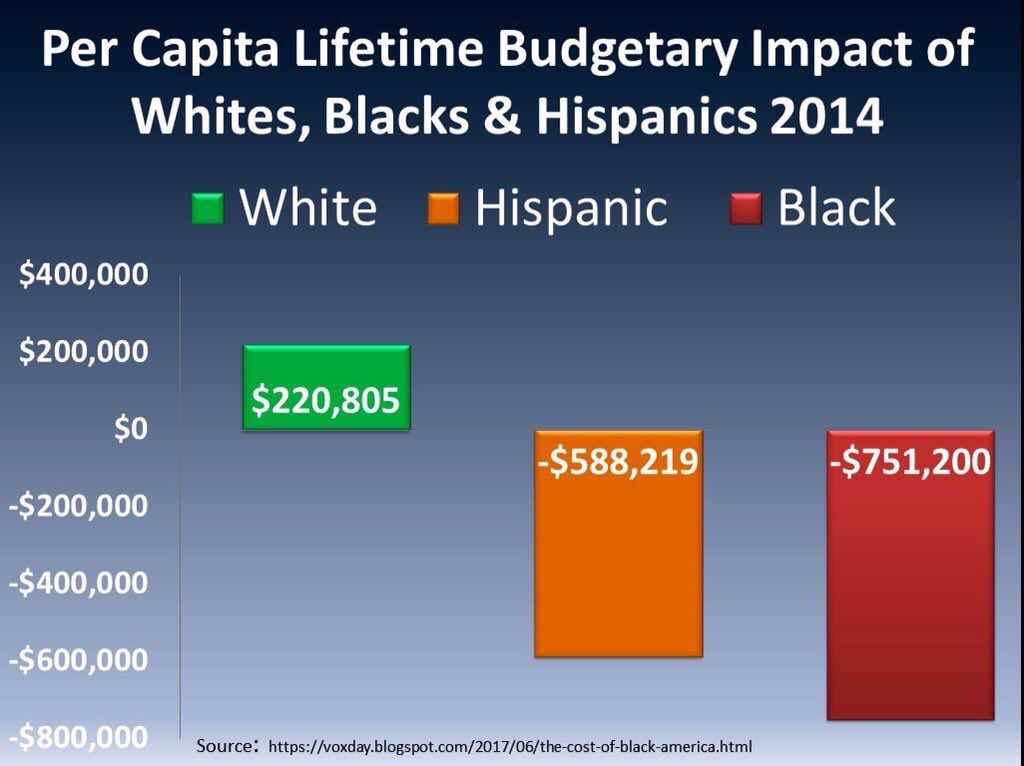 Per Capita Lifetime Budgetary Impact of Whites, Blacks & Hispanics 2014

White Hispanic Black

$400,000
$200,000
$0
-$200,000
-$400,000
-$600,000
-$800,000

$220,805
-$588,219
-$751,200

Source: https://voxday.blogspot.com/2017/06/the-cost-of-black-america.html